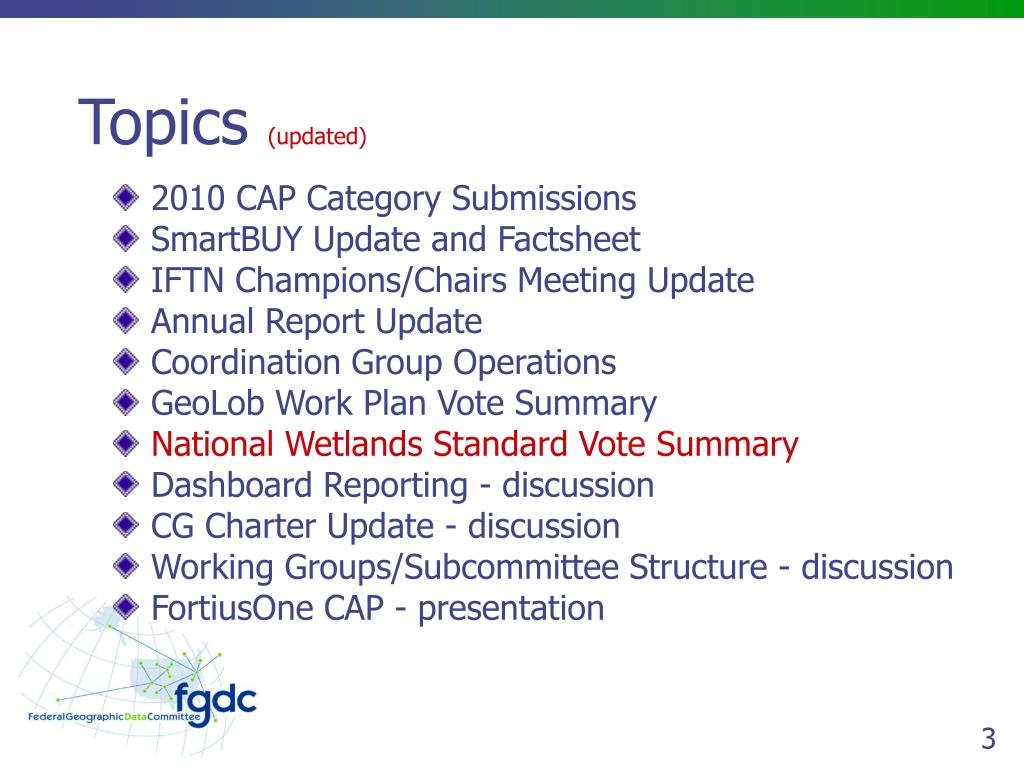 Topics (updated)

2010 CAP Category Submissions
SmartBUY Update and Factsheet
IFTN Champions/Chairs Meeting Update
Annual Report Update
Coordination Group Operations
GeoLob Work Plan Vote Summary
National Wetlands Standard Vote Summary
Dashboard Reporting - discussion
CG Charter Update - discussion
Working Groups/Subcommittee Structure - discussion
FortiusOne CAP - presentation

fgdc
FederalGeographicDataCommittee

3